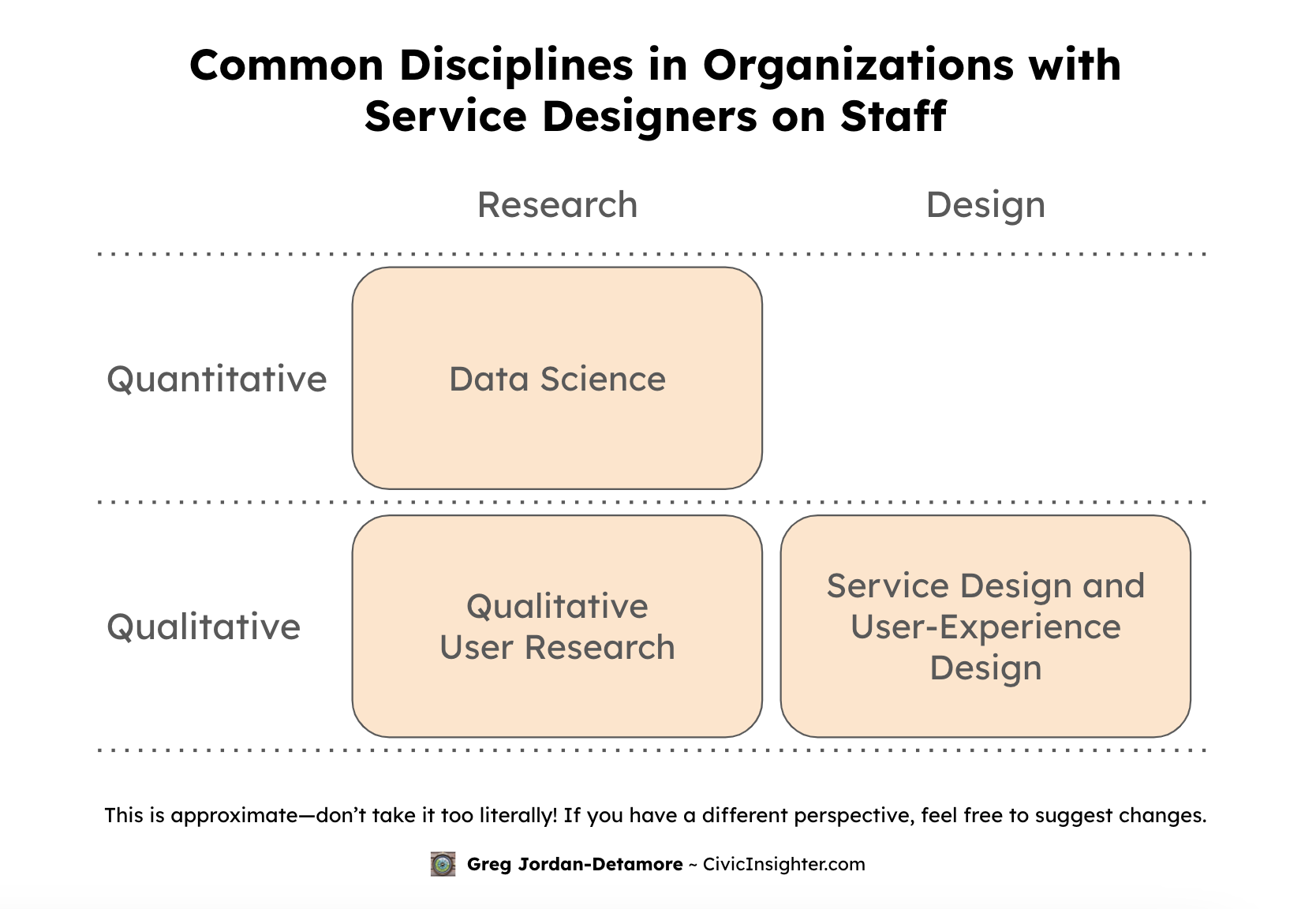 Common Disciplines in Organizations with Service Designers on Staff

| | Research | Design |
|---|---|---|
| Quantitative | Data Science | |
| Qualitative | Qualitative User Research | Service Design and User-Experience Design |

This is approximate—don't take it too literally! If you have a different perspective, feel free to suggest changes.

Greg Jordan-Detamore ~ CivicInsighter.com